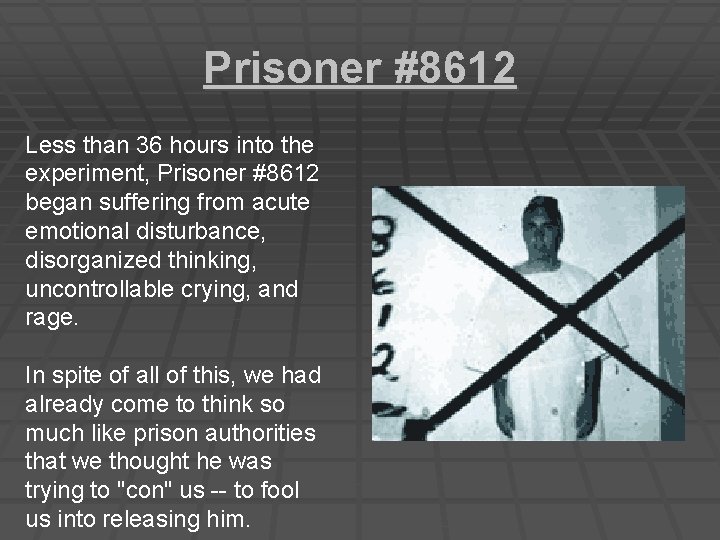 Prisoner #8612

Less than 36 hours into the experiment, Prisoner #8612 began suffering from acute emotional disturbance, disorganized thinking, uncontrollable crying, and rage.

In spite of all of this, we had already come to think so much like prison authorities that we thought he was trying to "con" us -- to fool us into releasing him.

8612